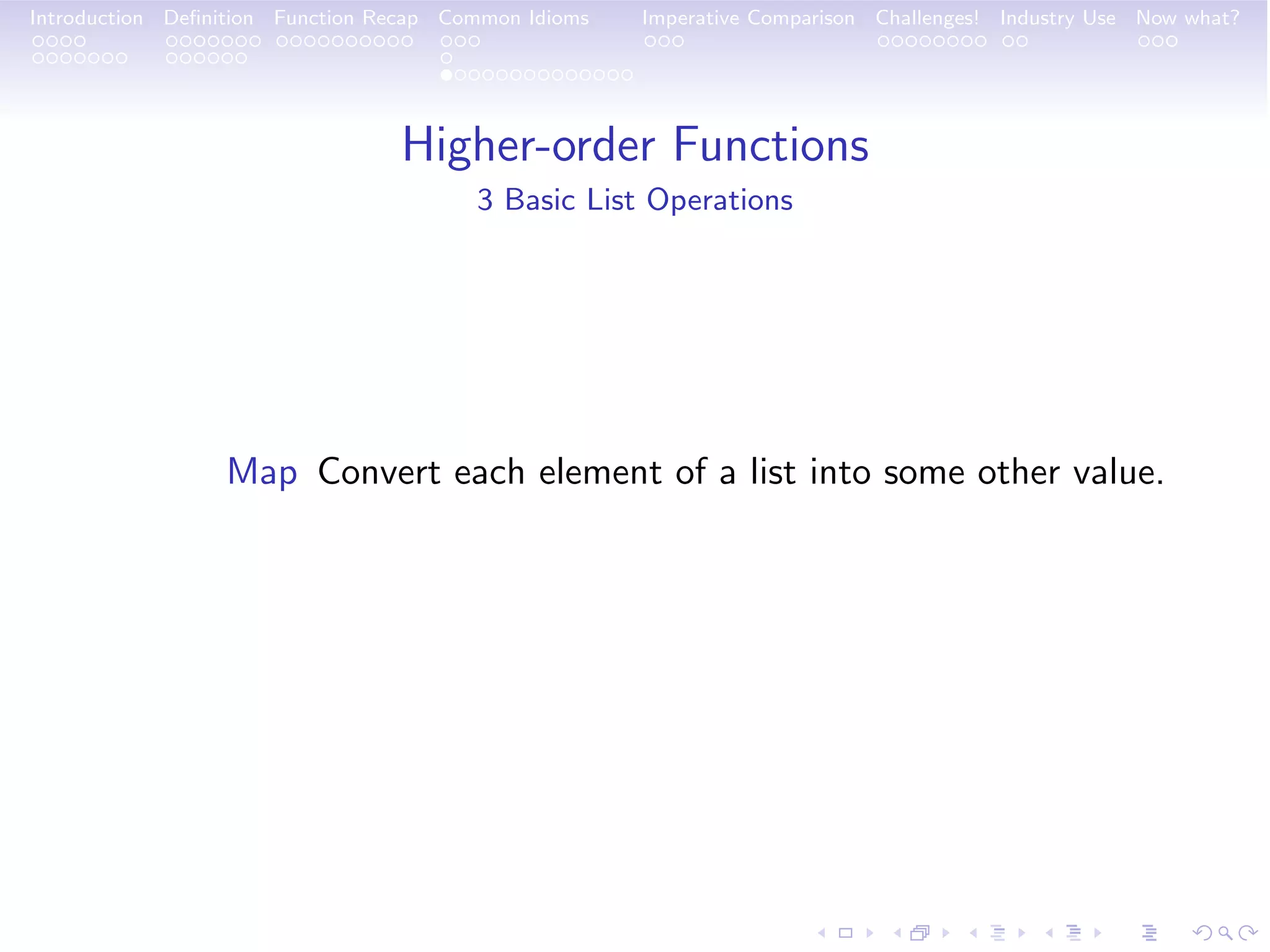 Introduction Definition Function Recap Common Idioms Imperative Comparison Challenges! Industry Use Now what?

Higher-order Functions
3 Basic List Operations

Map Convert each element of a list into some other value.